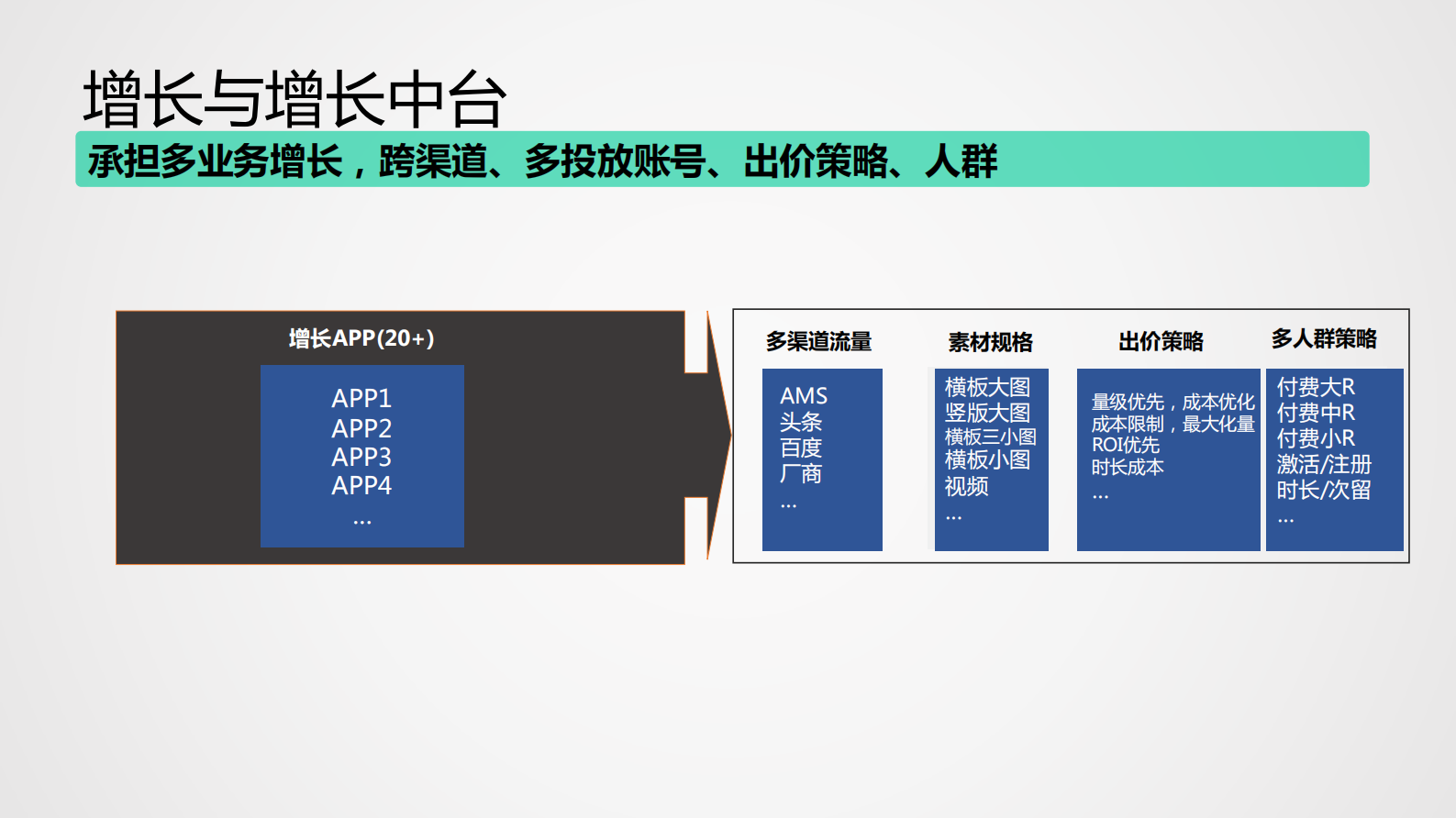 增长与增长中台

承担多业务增长，跨渠道、多投放账号、出价策略、人群

增长APP(20+)

APP1
APP2
APP3
APP4
...

多渠道流量

AMS
头条
百度
厂商
...

素材规格

横板大图
竖版大图
横板三小图
横板小图
视频
...

出价策略

量级优先，成本优化
成本限制，最大化量
ROI优先
时长成本
...

多人群策略

付费大R
付费中R
付费小R
激活/注册
时长/次留
...